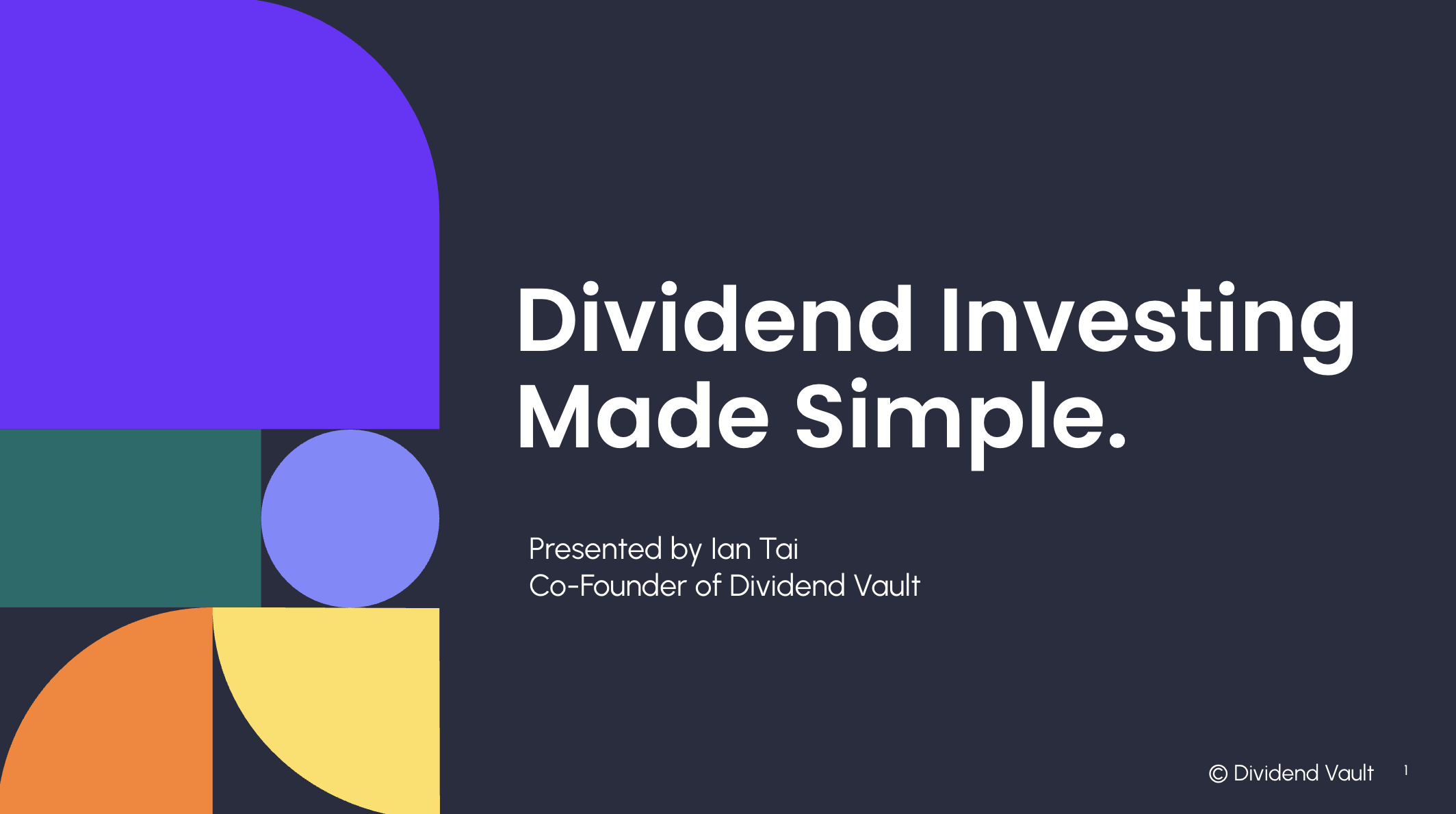 Dividend Investing Made Simple.

Presented by Ian Tai
Co-Founder of Dividend Vault

© Dividend Vault 1